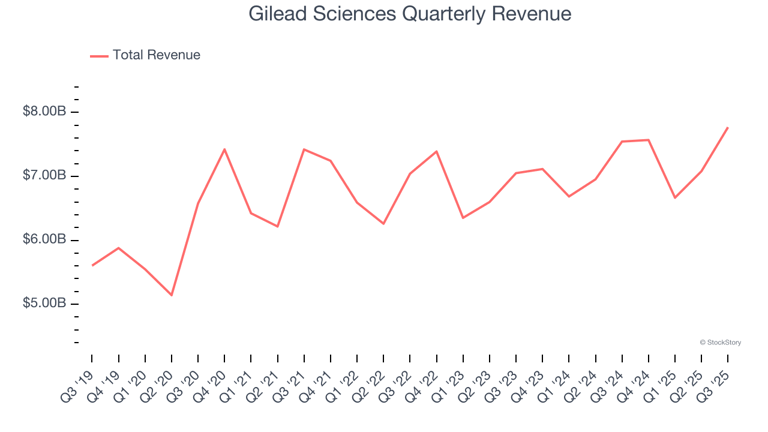 Gilead Sciences Quarterly Revenue

Total Revenue

$8.00B
$7.00B
$6.00B
$5.00B

© StockStory

Q3 '19
Q4 '19
Q1 '20
Q2 '20
Q3 '20
Q4 '20
Q1 '21
Q2 '21
Q3 '21
Q4 '21
Q1 '22
Q2 '22
Q3 '22
Q4 '22
Q1 '23
Q2 '23
Q3 '23
Q4 '23
Q1 '24
Q2 '24
Q3 '24
Q4 '24
Q1 '25
Q2 '25
Q3 '25